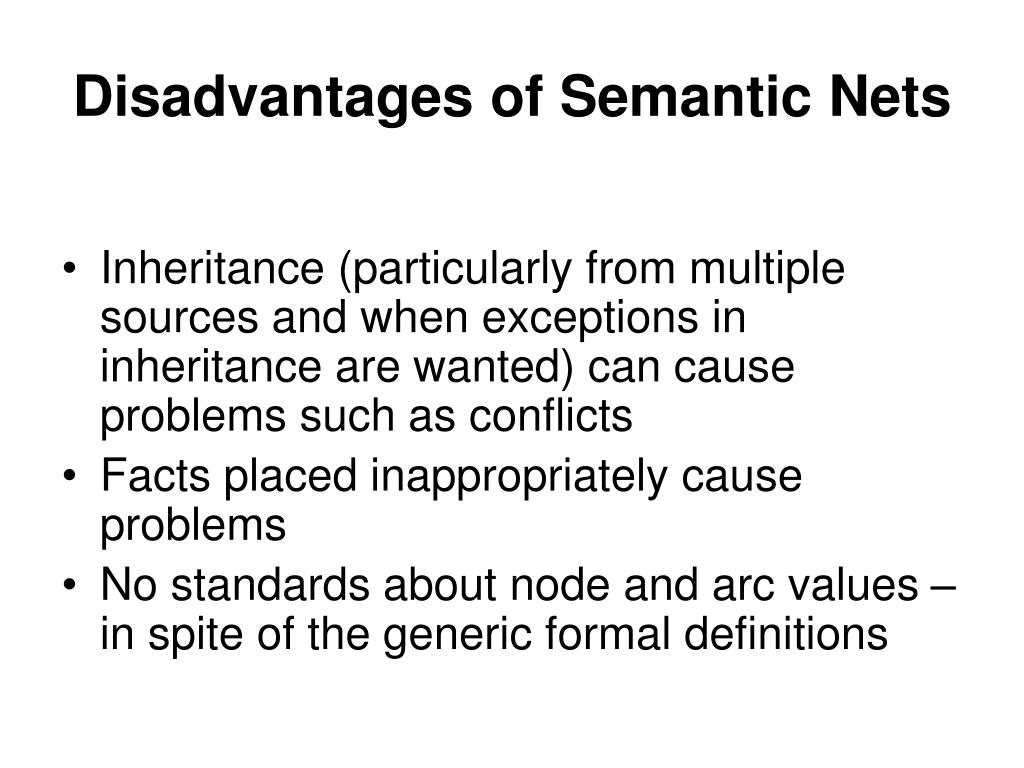 Disadvantages of Semantic Nets

• Inheritance (particularly from multiple sources and when exceptions in inheritance are wanted) can cause problems such as conflicts
• Facts placed inappropriately cause problems
• No standards about node and arc values – in spite of the generic formal definitions